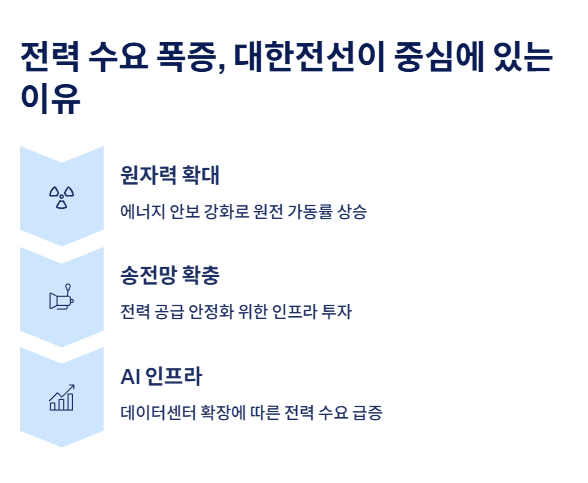 전력 수요 폭증, 대한전선이 중심에 있는 이유

원자력 확대

에너지 안보 강화로 원전 가동률 상승

송전망 확충

전력 공급 안정화 위한 인프라 투자

AI 인프라

데이터센터 확장에 따른 전력 수요 급증